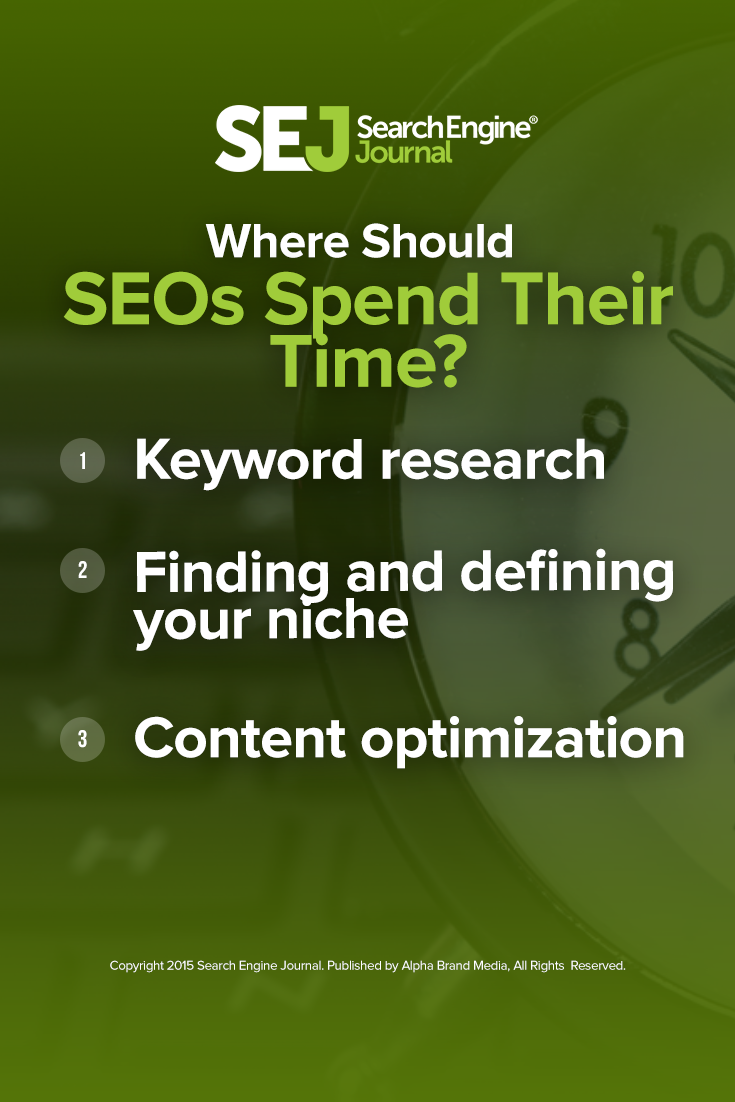 SEJ Search Engine® Journal

Where Should SEOs Spend Their Time?

1 Keyword research

2 Finding and defining your niche

3 Content optimization

Copyright 2015 Search Engine Journal. Published by Alpha Brand Media, All Rights Reserved.